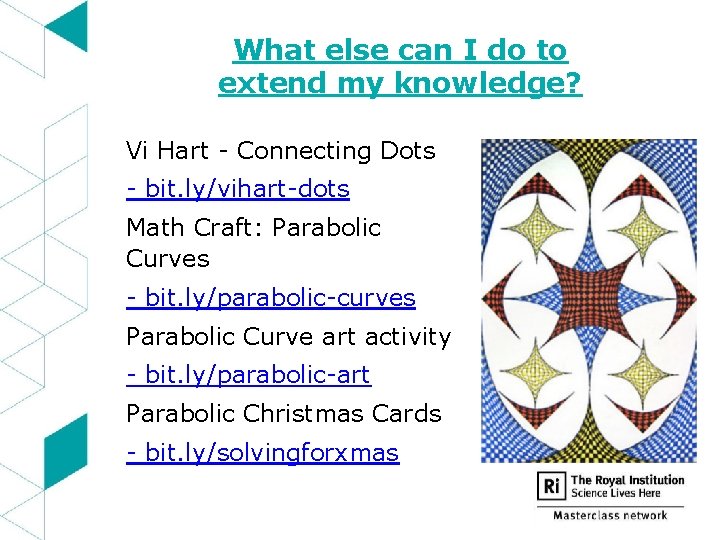 What else can I do to extend my knowledge?

Vi Hart - Connecting Dots

- bit.ly/vihart-dots

Math Craft: Parabolic Curves

- bit.ly/parabolic-curves

Parabolic Curve art activity

- bit.ly/parabolic-art

Parabolic Christmas Cards

- bit.ly/solvingforxmas

Ri The Royal Institution
Science Lives Here
Masterclass network